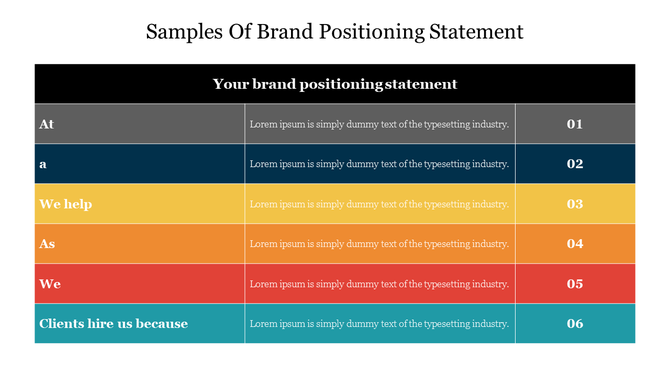 Samples Of Brand Positioning Statement

| Your brand positioning statement | | |
|---|---|---|
| At | Lorem ipsum is simply dummy text of the typesetting industry. | 01 |
| a | Lorem ipsum is simply dummy text of the typesetting industry. | 02 |
| We help | Lorem ipsum is simply dummy text of the typesetting industry. | 03 |
| As | Lorem ipsum is simply dummy text of the typesetting industry. | 04 |
| We | Lorem ipsum is simply dummy text of the typesetting industry. | 05 |
| Clients hire us because | Lorem ipsum is simply dummy text of the typesetting industry. | 06 |